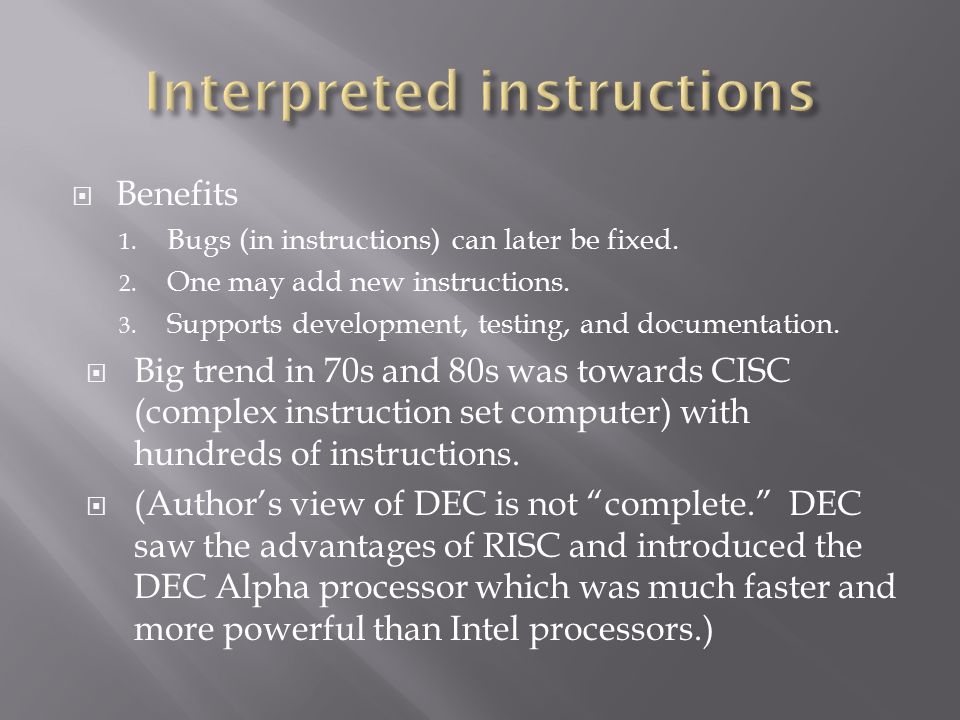 Interpreted instructions

Benefits

1. Bugs (in instructions) can later be fixed.
2. One may add new instructions.
3. Supports development, testing, and documentation.

Big trend in 70s and 80s was towards CISC (complex instruction set computer) with hundreds of instructions.

(Author's view of DEC is not "complete." DEC saw the advantages of RISC and introduced the DEC Alpha processor which was much faster and more powerful than Intel processors.)